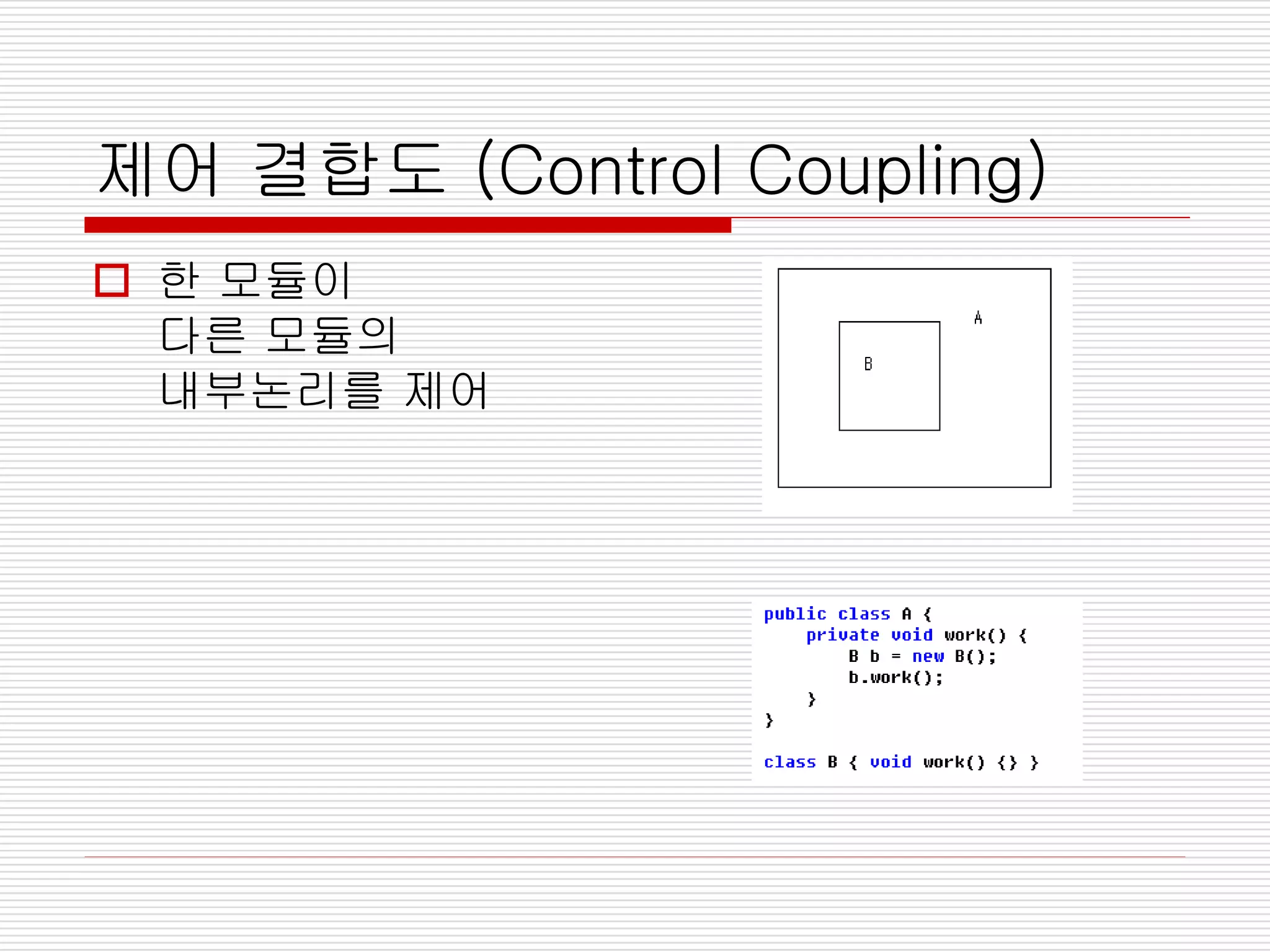 제어 결합도 (Control Coupling)

한 모듈이 다른 모듈의 내부논리를 제어

A

B

public class A {
    private void work() {
        B b = new B();
        b.work();
    }
}

class B { void work() {} }